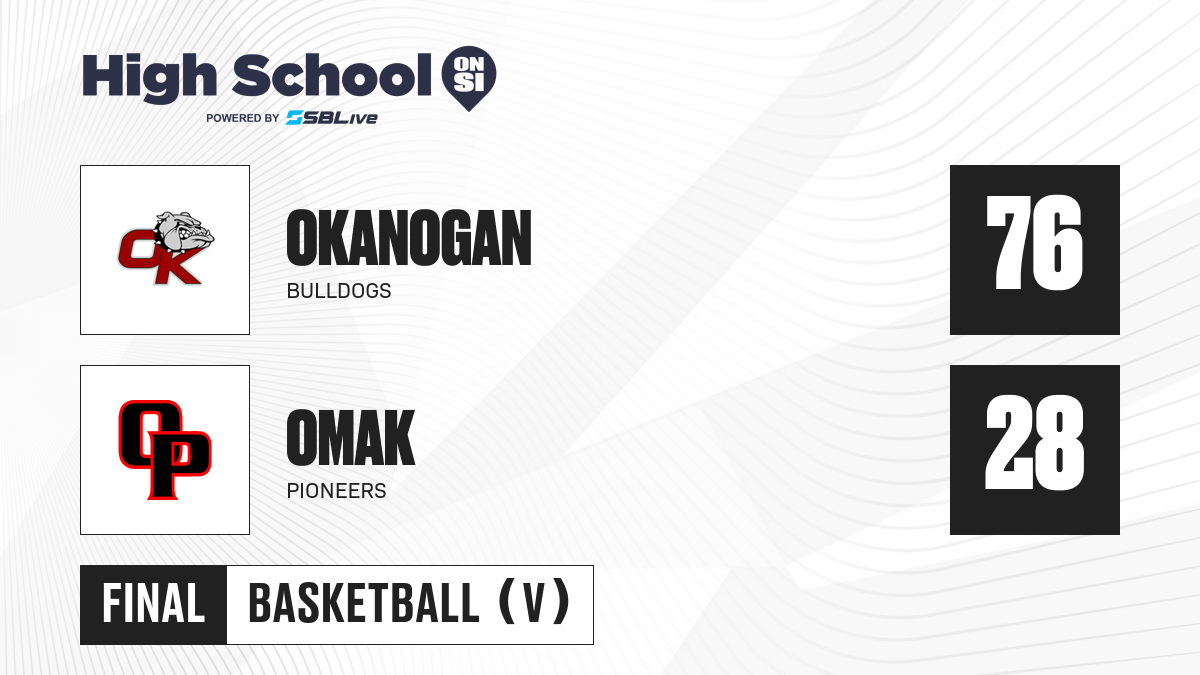 High School ON SI
POWERED BY SBLive

OK

OKANOGAN
BULLDOGS

76

OP

OMAK
PIONEERS

28

FINAL BASKETBALL (V)